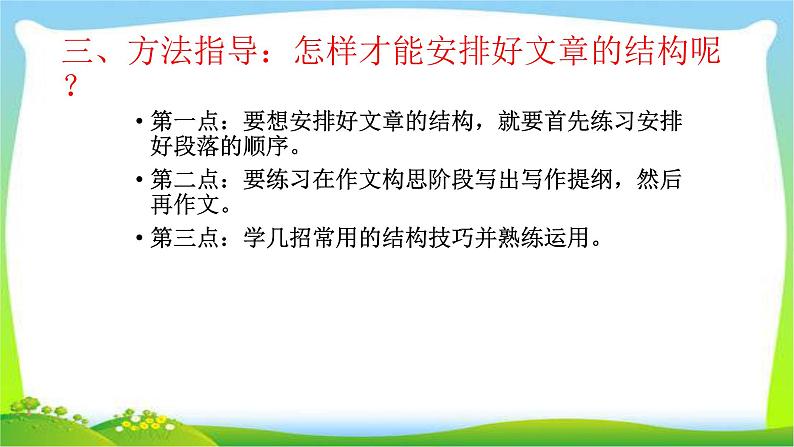 三、方法指导：怎样才能安排好文章的结构呢？

• 第一点：要想安排好文章的结构，就要首先练习安排好段落的顺序。

• 第二点：要练习在作文构思阶段写出写作提纲，然后再作文。

• 第三点：学几招常用的结构技巧并熟练运用。